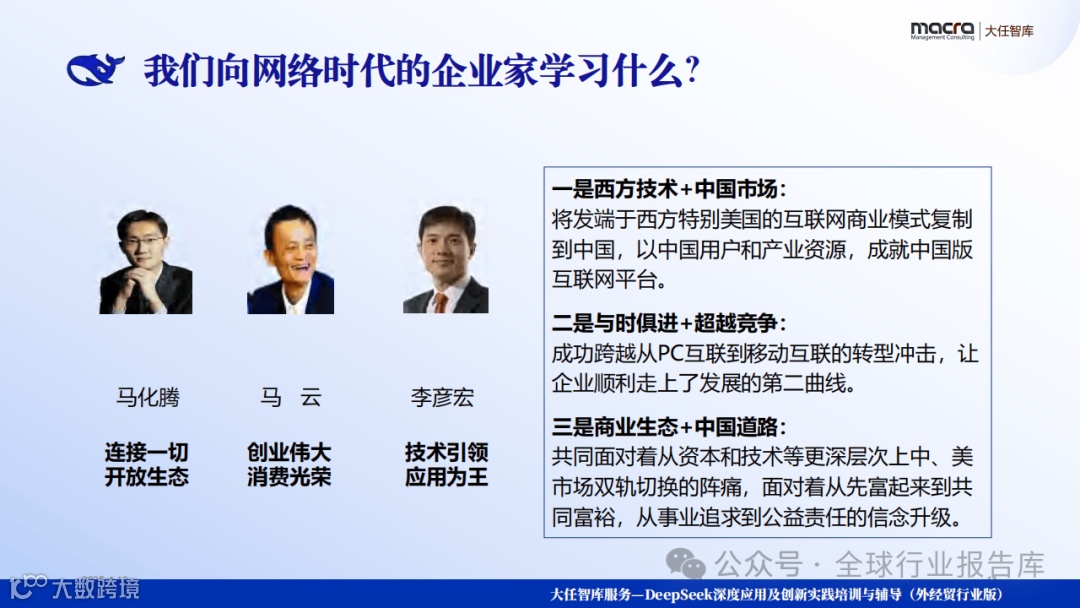 macra Management Consulting | 大任智库

我们向网络时代的企业家学习什么?

马化腾

连接一切
开放生态

马 云

创业伟大
消费光荣

李彦宏

技术引领
应用为王

一是西方技术+中国市场:
将发端于西方特别美国的互联网商业模式复制到中国，以中国用户和产业资源，成就中国版互联网平台。

二是与时俱进+超越竞争:
成功跨越从PC互联到移动互联的转型冲击，让企业顺利走上了发展的第二曲线。

三是商业生态+中国道路:
共同面对着从资本和技术等更深层次上中、美市场双轨切换的阵痛，面对着从先富起来到共同富裕，从事业追求到公益责任的信念升级。

公众号 · 全球行业报告库

大数跨境

大任智库服务—DeepSeek深度应用及创新实践培训与辅导（外经贸行业版）